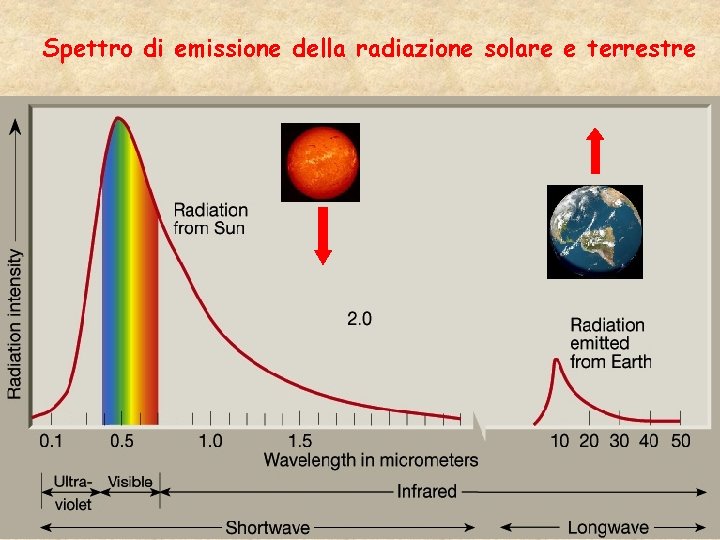 Spettro di emissione della radiazione solare e terrestre

Radiation intensity

Radiation from Sun

2.0

Radiation emitted from Earth

0.1
0.5
1.0
1.5
10
20
30
40
50

Wavelength in micrometers

Ultra-violet
Visible
Infrared

Shortwave
Longwave